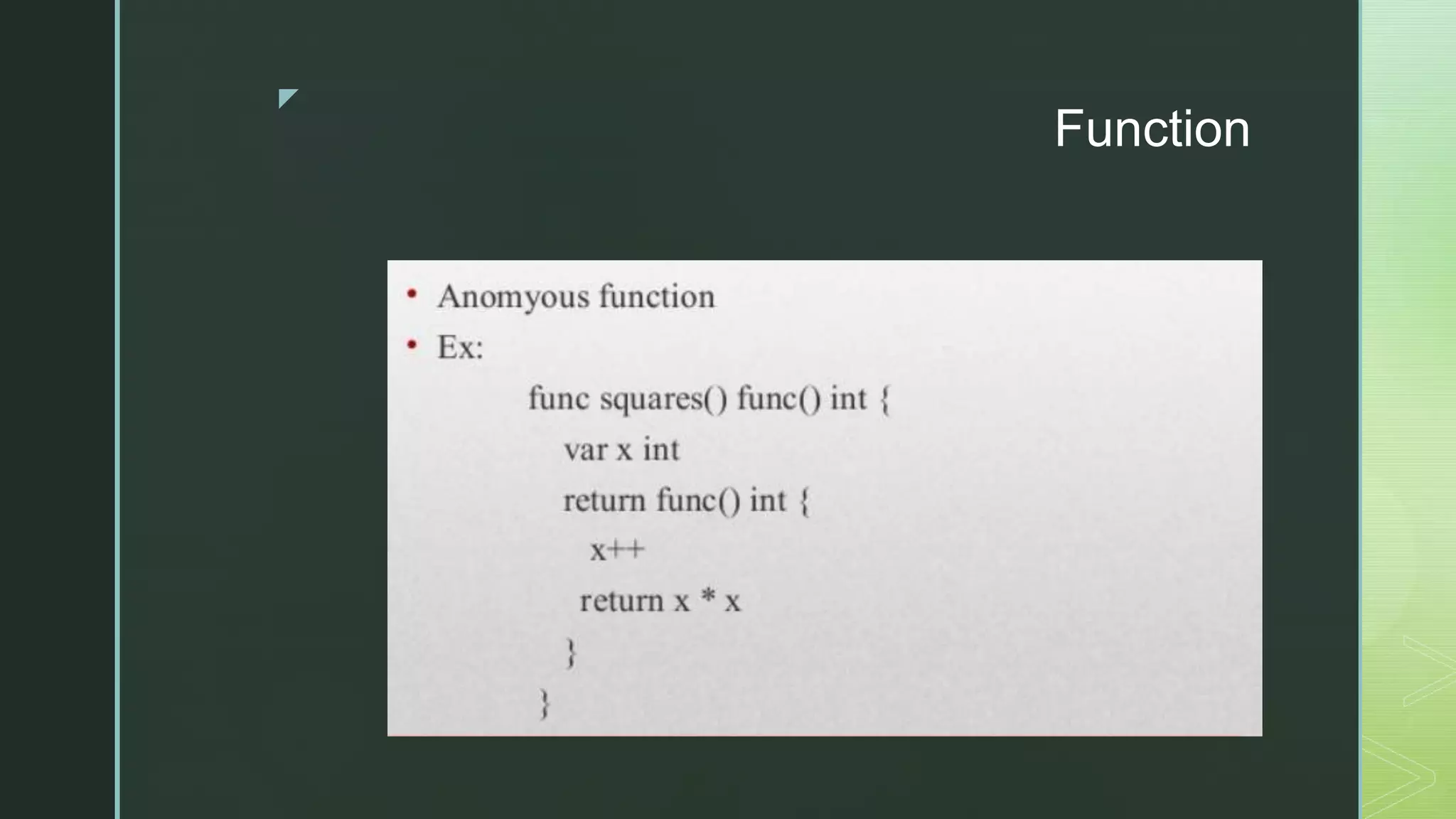 Function

• Anomyous function
• Ex:

func squares() func() int {
var x int
return func() int {
x++
return x * x
}
}